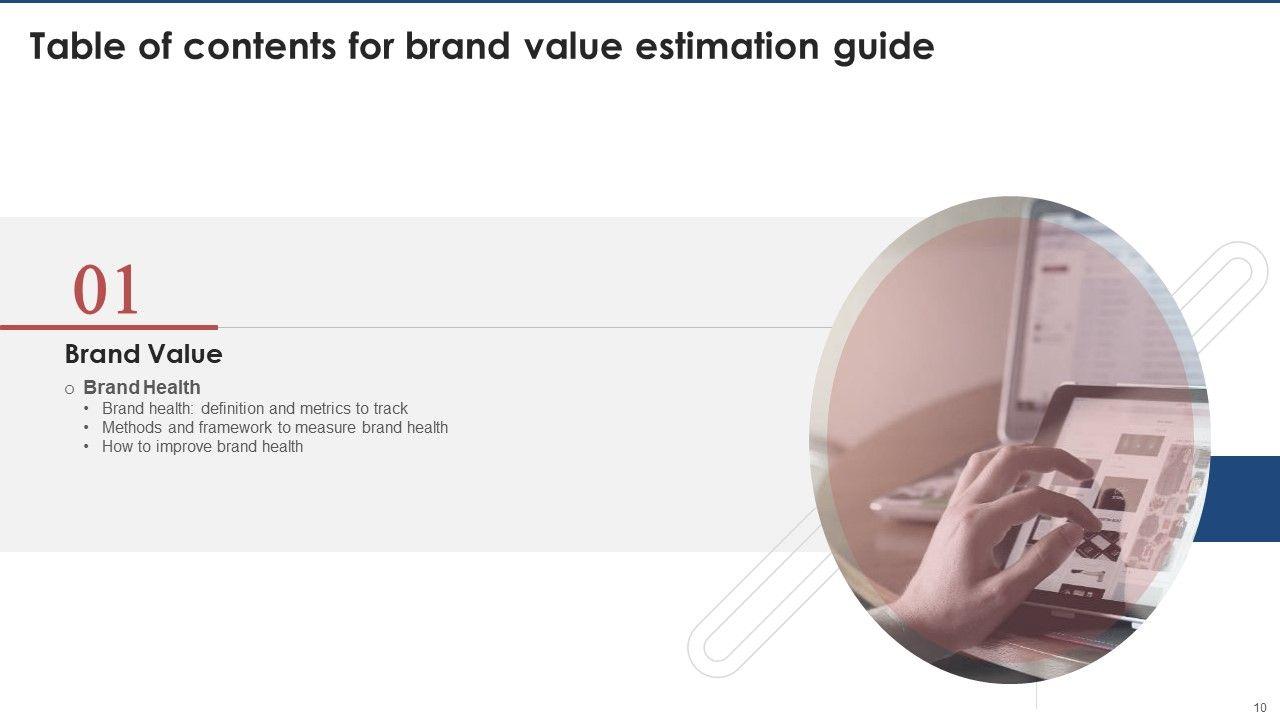 Table of contents for brand value estimation guide

01

Brand Value

o Brand Health

• Brand health: definition and metrics to track
• Methods and framework to measure brand health
• How to improve brand health

10